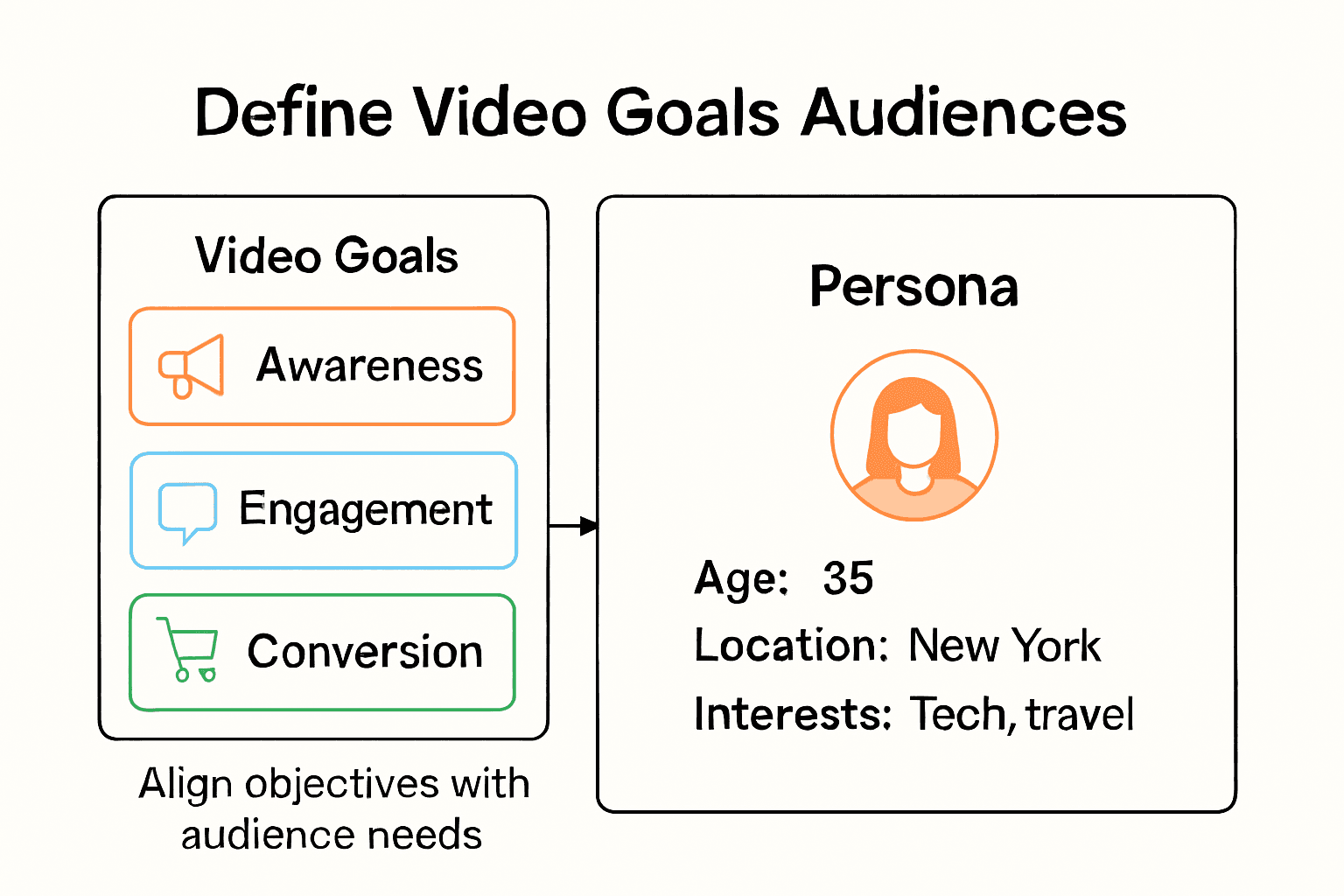 Define Video Goals Audiences

Video Goals

Awareness

Engagement

Conversion

Align objectives with audience needs

Persona

Age: 35

Location: New York

Interests: Tech, travel